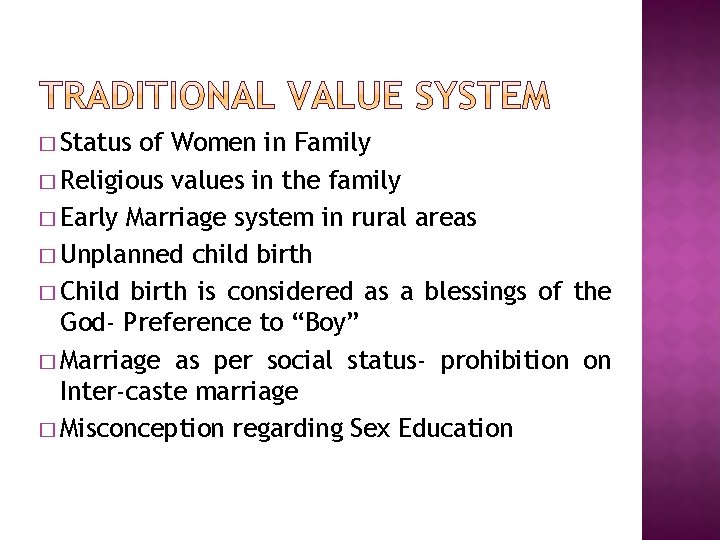 TRADITIONAL VALUE SYSTEM

□ Status of Women in Family
□ Religious values in the family
□ Early Marriage system in rural areas
□ Unplanned child birth
□ Child birth is considered as a blessings of the God- Preference to “Boy”
□ Marriage as per social status- prohibition on Inter-caste marriage
□ Misconception regarding Sex Education